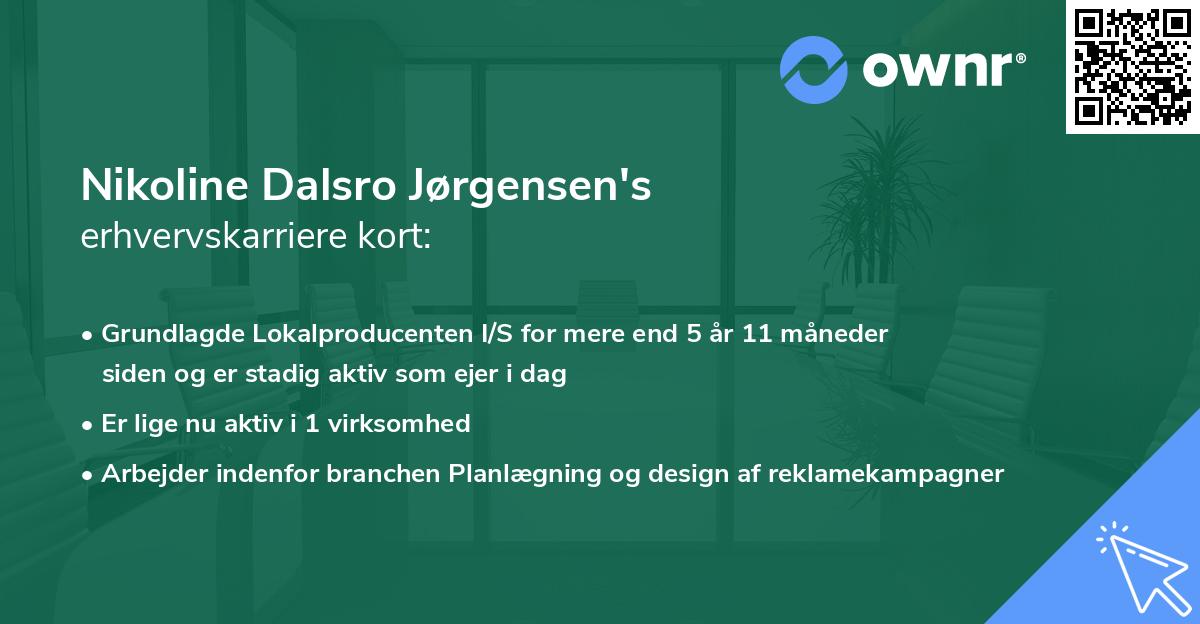 ownr®

Nikoline Dalsro Jørgensen's
erhvervskarriere kort:

• Grundlagde Lokalproducenten I/S for mere end 5 år 11 måneder siden og er stadig aktiv som ejer i dag
• Er lige nu aktiv i 1 virksomhed
• Arbejder indenfor branchen Planlægning og design af reklamekampagner